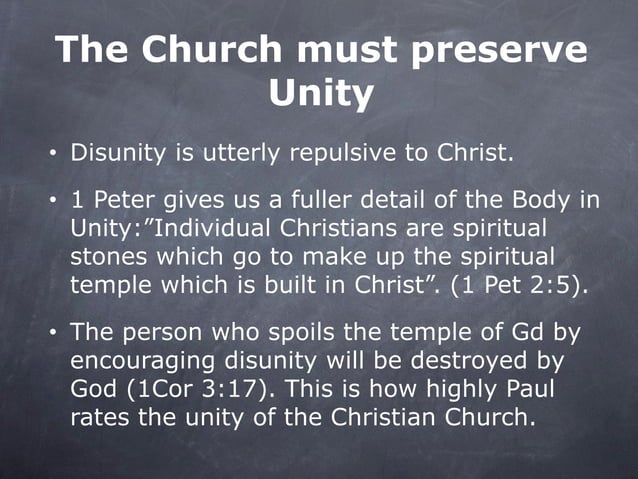 The Church must preserve Unity

• Disunity is utterly repulsive to Christ.

• 1 Peter gives us a fuller detail of the Body in Unity:"Individual Christians are spiritual stones which go to make up the spiritual temple which is built in Christ". (1 Pet 2:5).

• The person who spoils the temple of Gd by encouraging disunity will be destroyed by God (1Cor 3:17). This is how highly Paul rates the unity of the Christian Church.